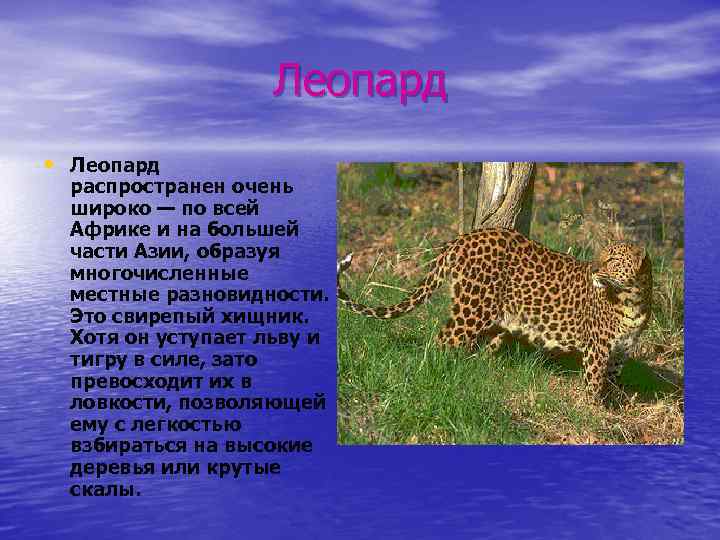 Леопард

• Леопард распространен очень широко — по всей Африке и на большей части Азии, образуя многочисленные местные разновидности. Это свирепый хищник. Хотя он уступает льву и тигру в силе, зато превосходит их в ловкости, позволяющей ему с легкостью взбираться на высокие деревья или крутые скалы.